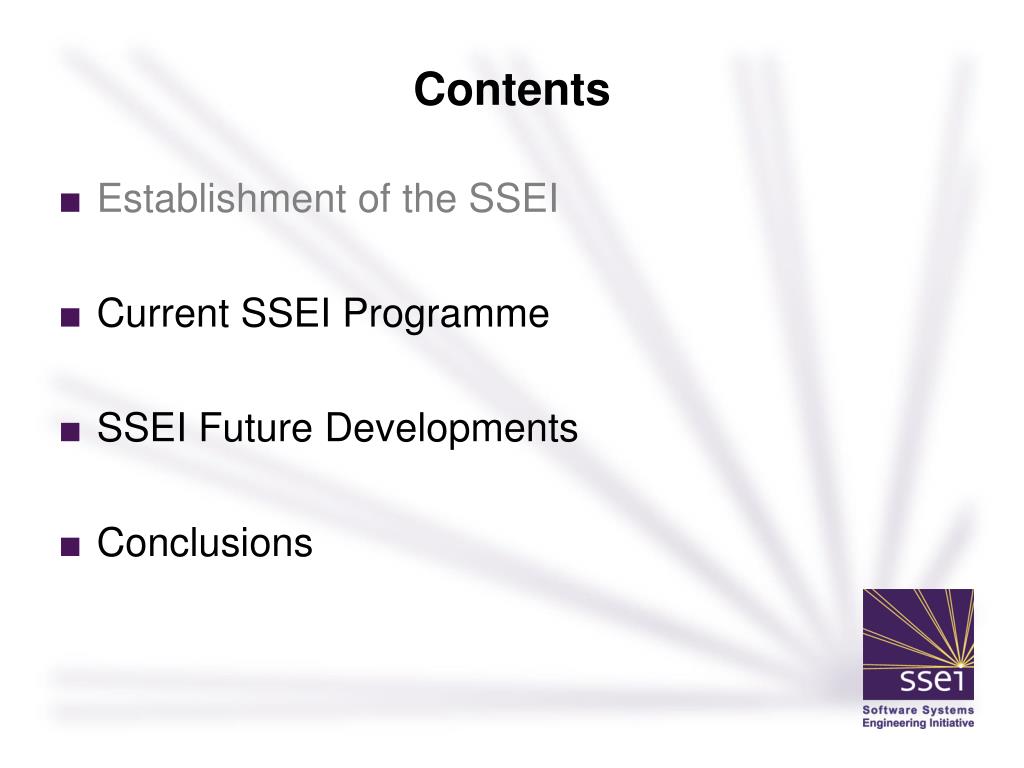 Contents

■ Establishment of the SSEI

■ Current SSEI Programme

■ SSEI Future Developments

■ Conclusions

ssei
Software Systems Engineering Initiative